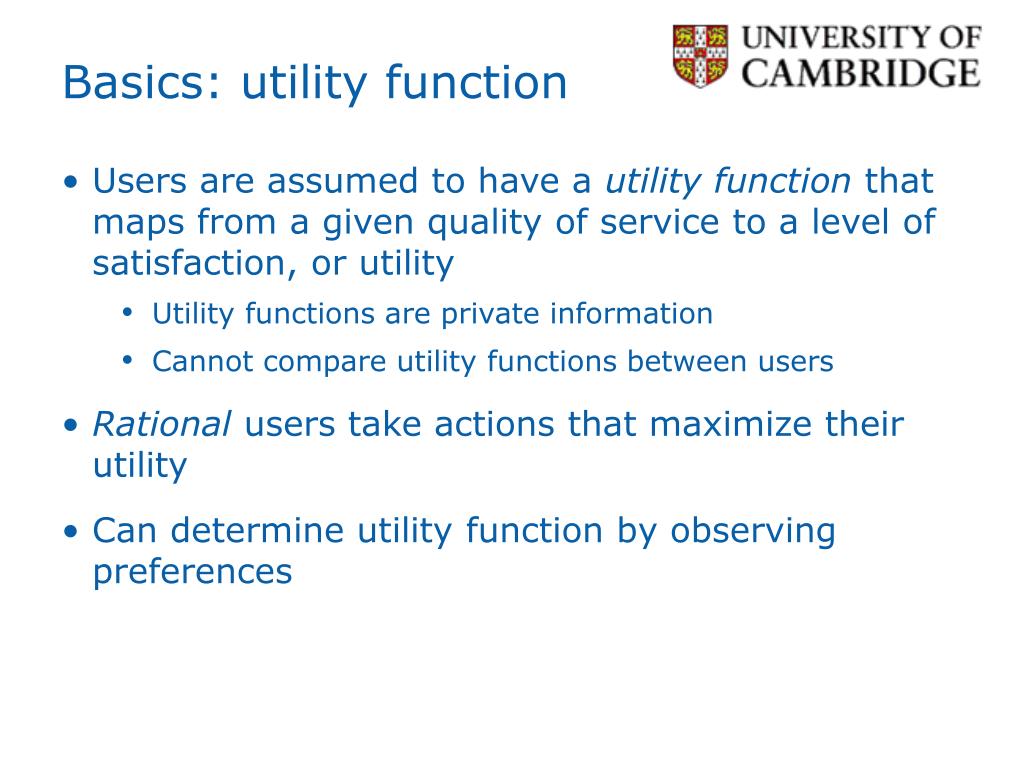 Basics: utility function

UNIVERSITY OF CAMBRIDGE

• Users are assumed to have a utility function that maps from a given quality of service to a level of satisfaction, or utility
  • Utility functions are private information
  • Cannot compare utility functions between users
• Rational users take actions that maximize their utility
• Can determine utility function by observing preferences